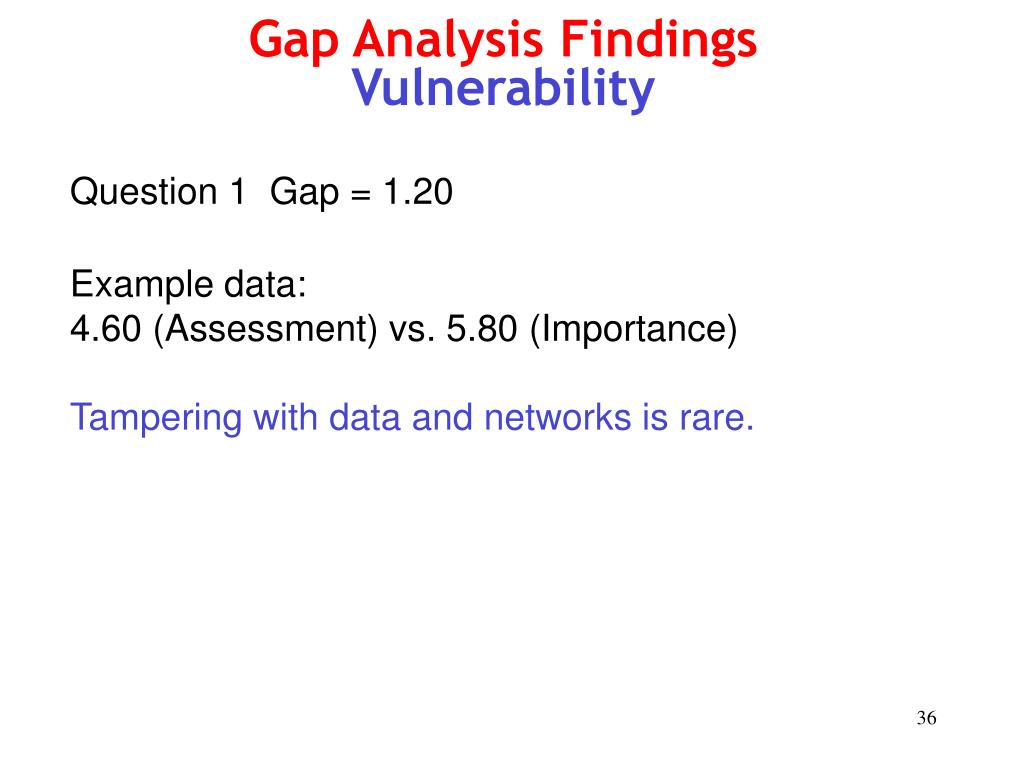 Gap Analysis Findings
Vulnerability

Question 1 Gap = 1.20

Example data:
4.60 (Assessment) vs. 5.80 (Importance)

Tampering with data and networks is rare.

36